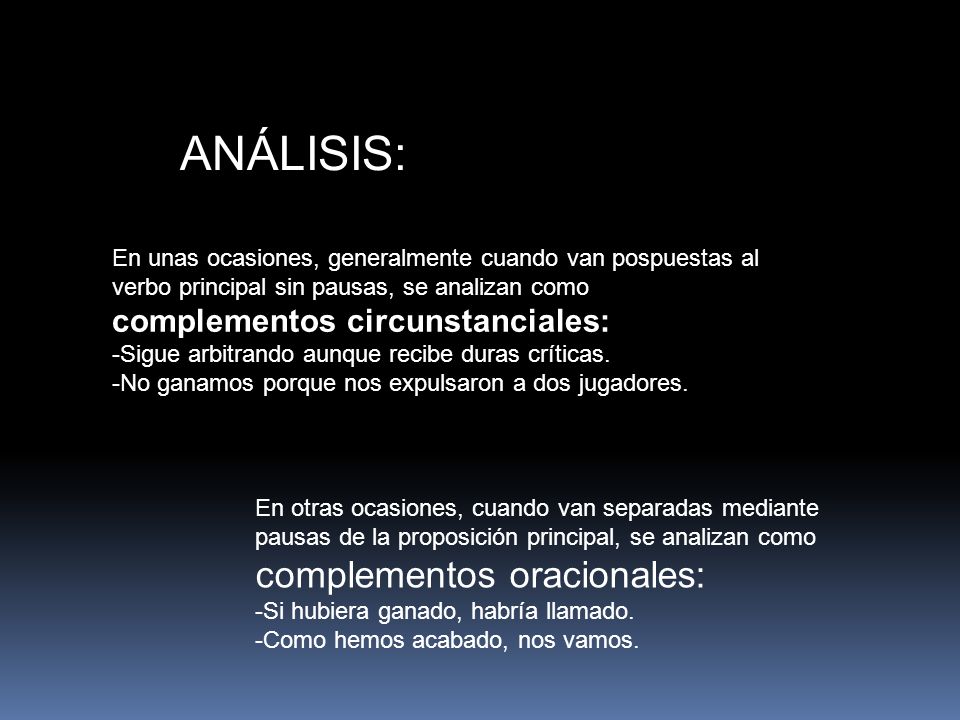 ANÁLISIS:

En unas ocasiones, generalmente cuando van pospuestas al verbo principal sin pausas, se analizan como
complementos circunstanciales:
-Sigue arbitrando aunque recibe duras críticas.
-No ganamos porque nos expulsaron a dos jugadores.

En otras ocasiones, cuando van separadas mediante pausas de la proposición principal, se analizan como
complementos oracionales:
-Si hubiera ganado, habría llamado.
-Como hemos acabado, nos vamos.